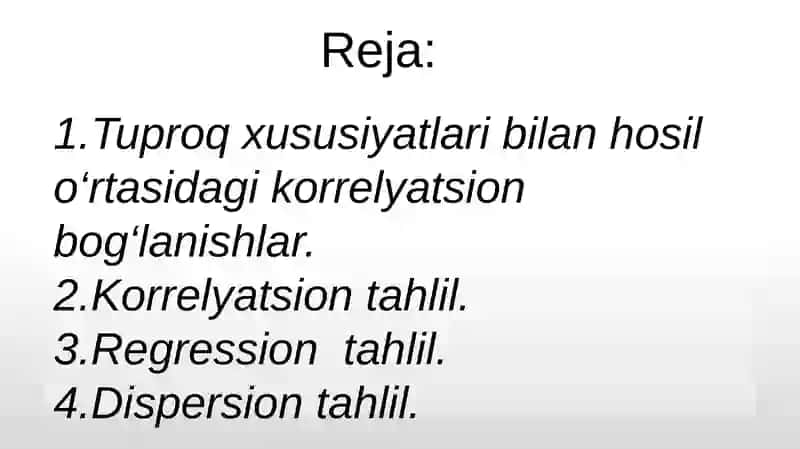 Reja:

1.Tuproq xususiyatlari bilan hosil o‘rtasidagi korrelyatsion bog‘lanishlar.
2.Korrelyatsion tahlil.
3.Regression tahlil.
4.Dispersion tahlil.